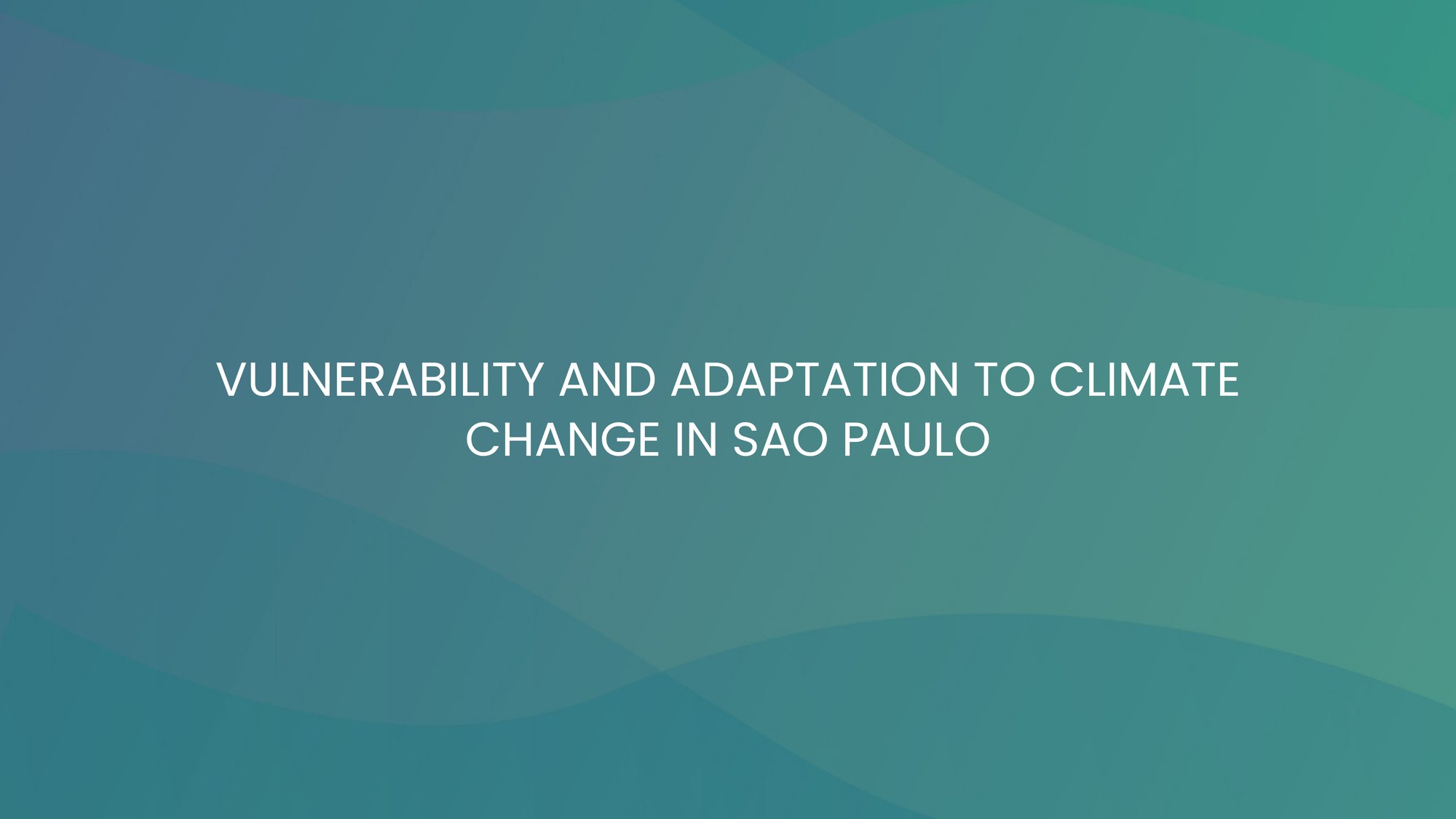 VULNERABILITY AND ADAPTATION TO CLIMATE CHANGE IN SAO PAULO